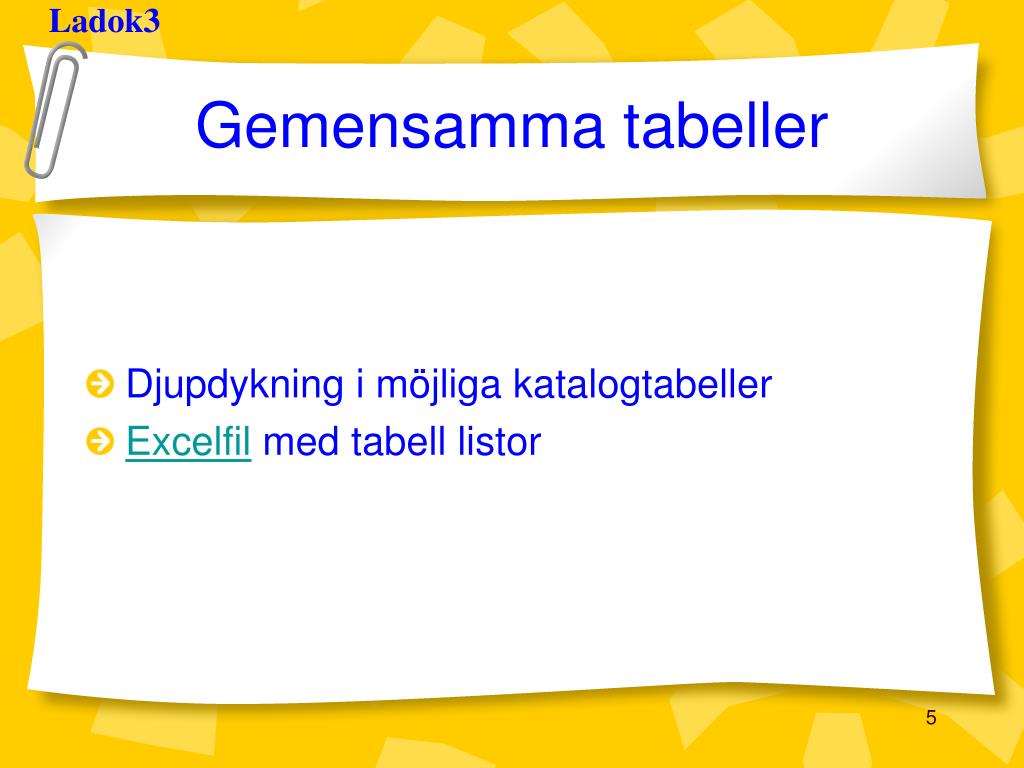 Ladok3

Gemensamma tabeller

Djupdykning i möjliga katalogtabeller
Excelfil med tabell listor

5